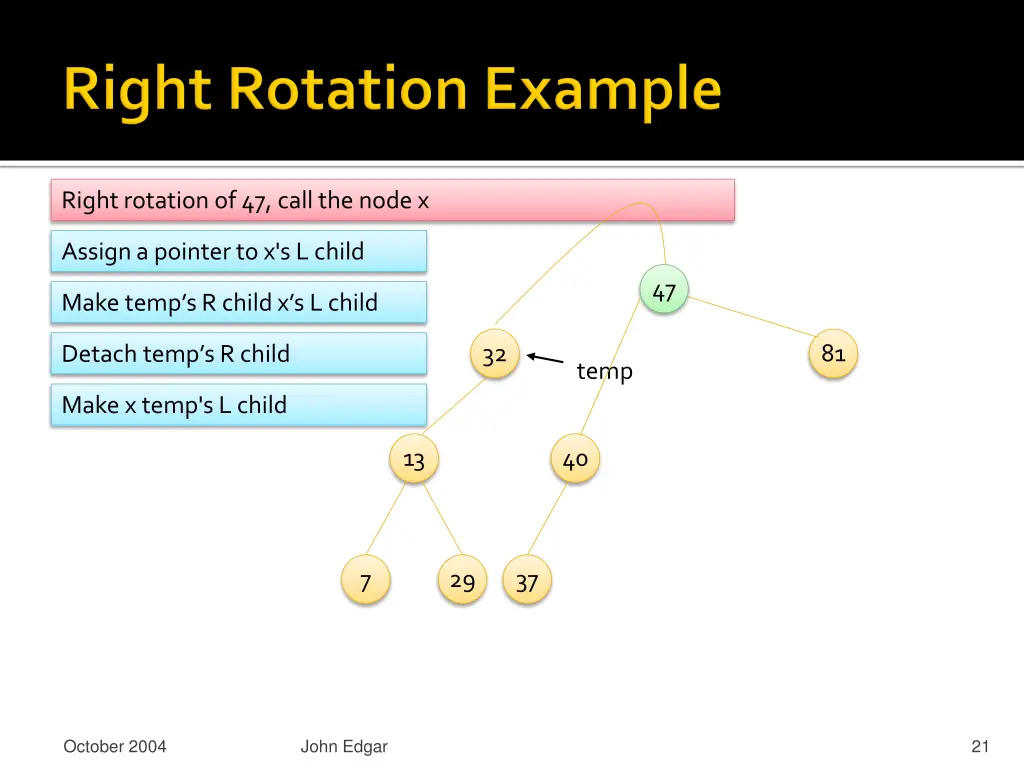 Right Rotation Example

Right rotation of 47, call the node x

Assign a pointer to x's L child

Make temp’s R child x’s L child

Detach temp’s R child

Make x temp's L child

47

32

temp

81

13

40

7

29

37

October 2004

John Edgar

21